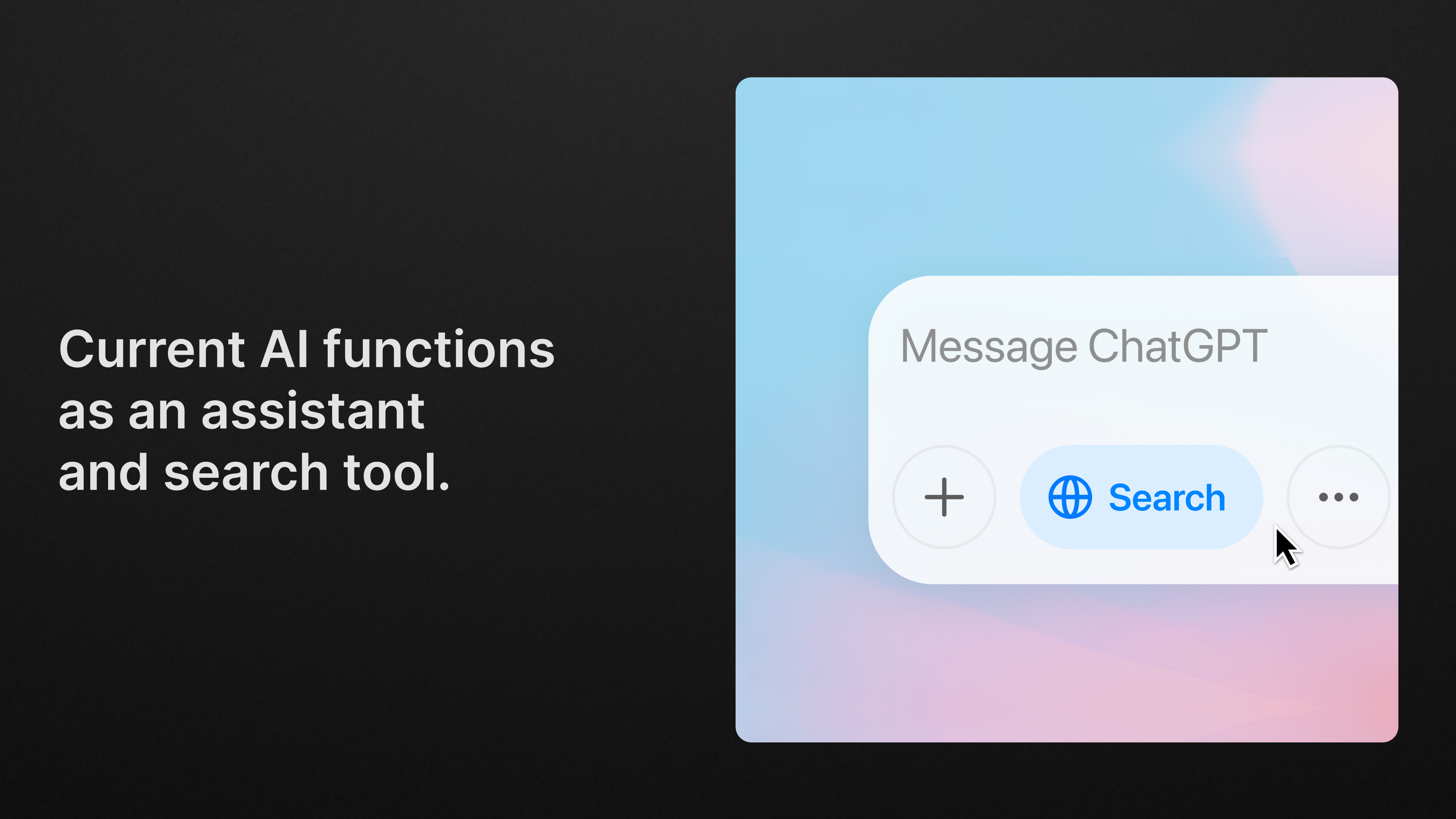 Current AI functions as an assistant and search tool.

Message ChatGPT

+

Search

...